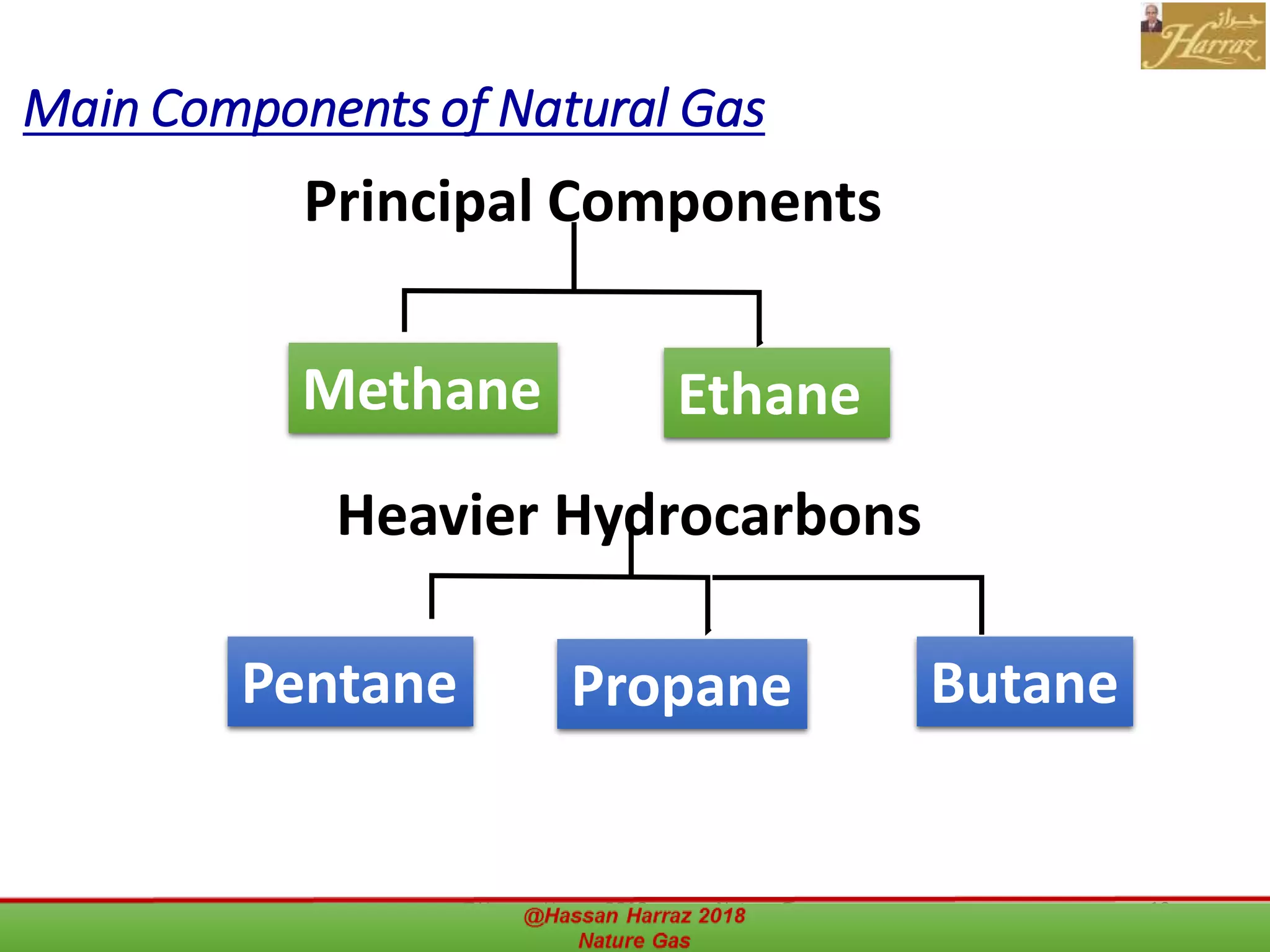 حراز
Harraz

Main Components of Natural Gas

Principal Components

Methane

Ethane

Heavier Hydrocarbons

Pentane

Propane

Butane

@Hassan Harraz 2018
Nature Gas